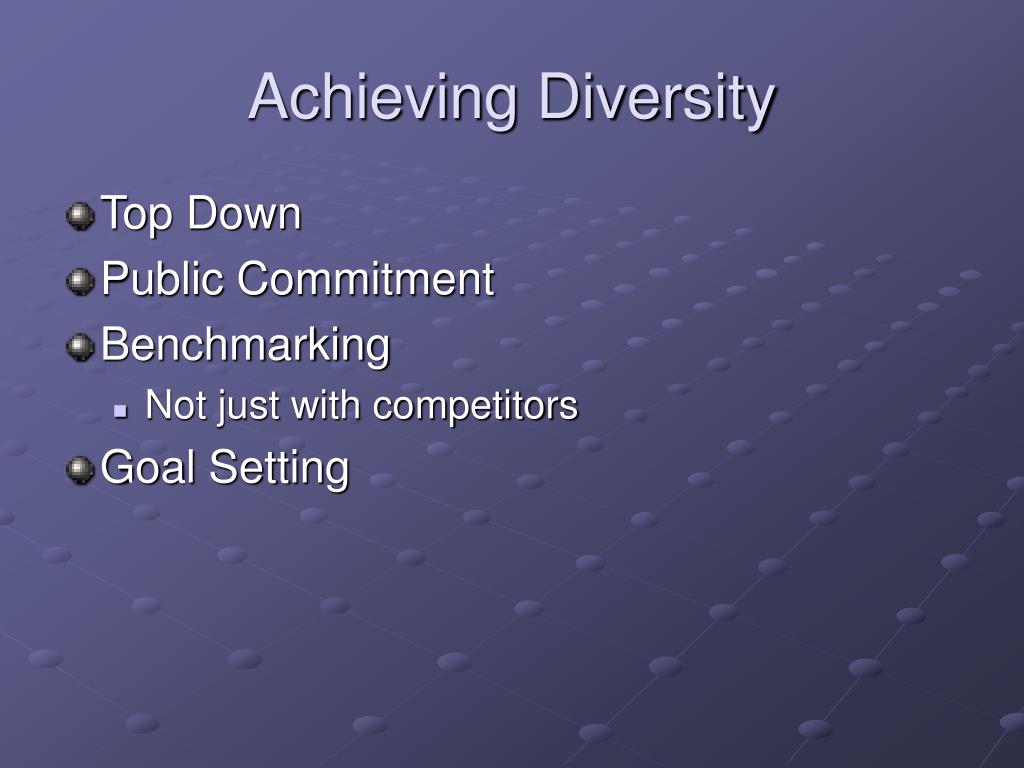 Achieving Diversity

Top Down
Public Commitment
Benchmarking
Not just with competitors
Goal Setting